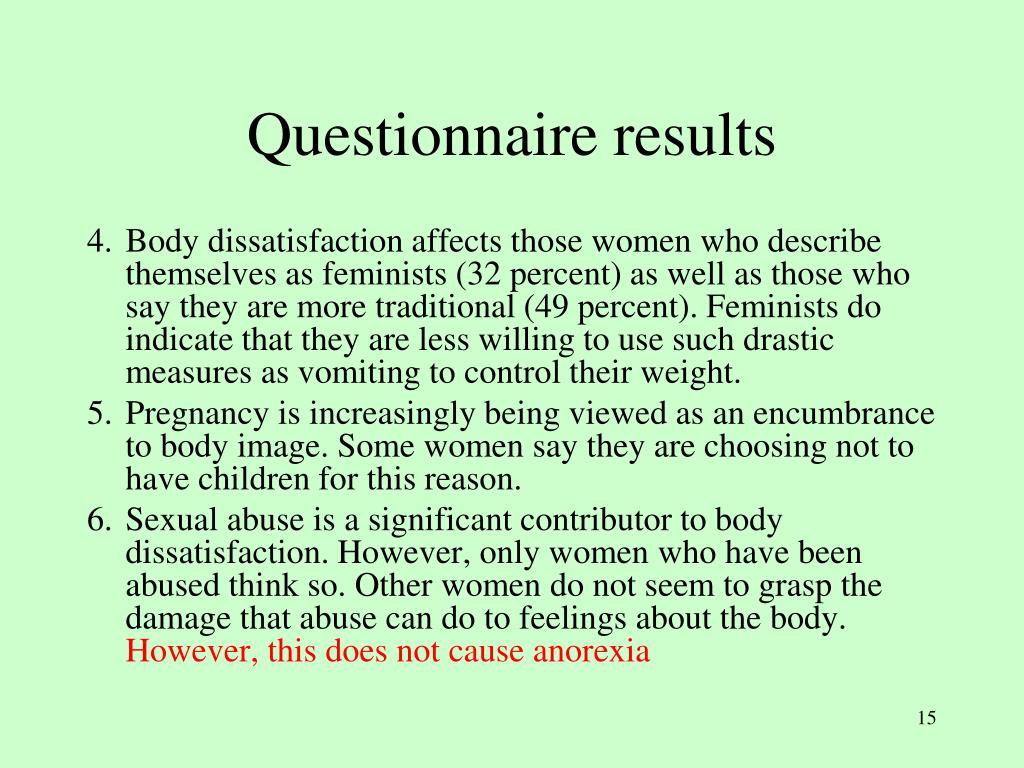 Questionnaire results

4. Body dissatisfaction affects those women who describe themselves as feminists (32 percent) as well as those who say they are more traditional (49 percent). Feminists do indicate that they are less willing to use such drastic measures as vomiting to control their weight.
5. Pregnancy is increasingly being viewed as an encumbrance to body image. Some women say they are choosing not to have children for this reason.
6. Sexual abuse is a significant contributor to body dissatisfaction. However, only women who have been abused think so. Other women do not seem to grasp the damage that abuse can do to feelings about the body. However, this does not cause anorexia

15